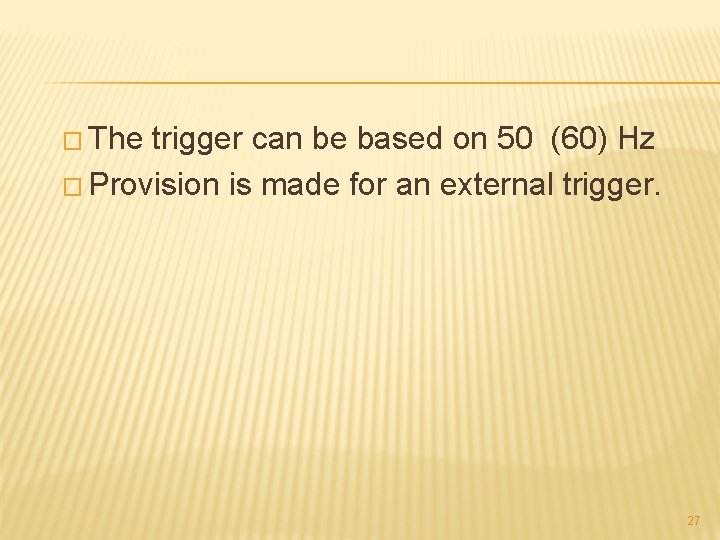 □ The trigger can be based on 50 (60) Hz
□ Provision is made for an external trigger.

27